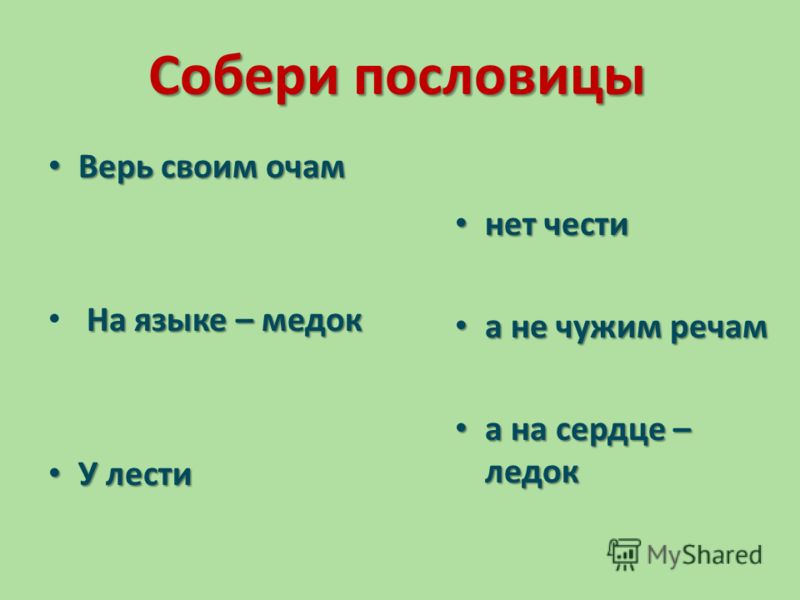 Собери пословицы

• Верь своим очам

• На языке – медок

• У лести

• нет чести

• а не чужим речам

• а на сердце – ледок

MyShared